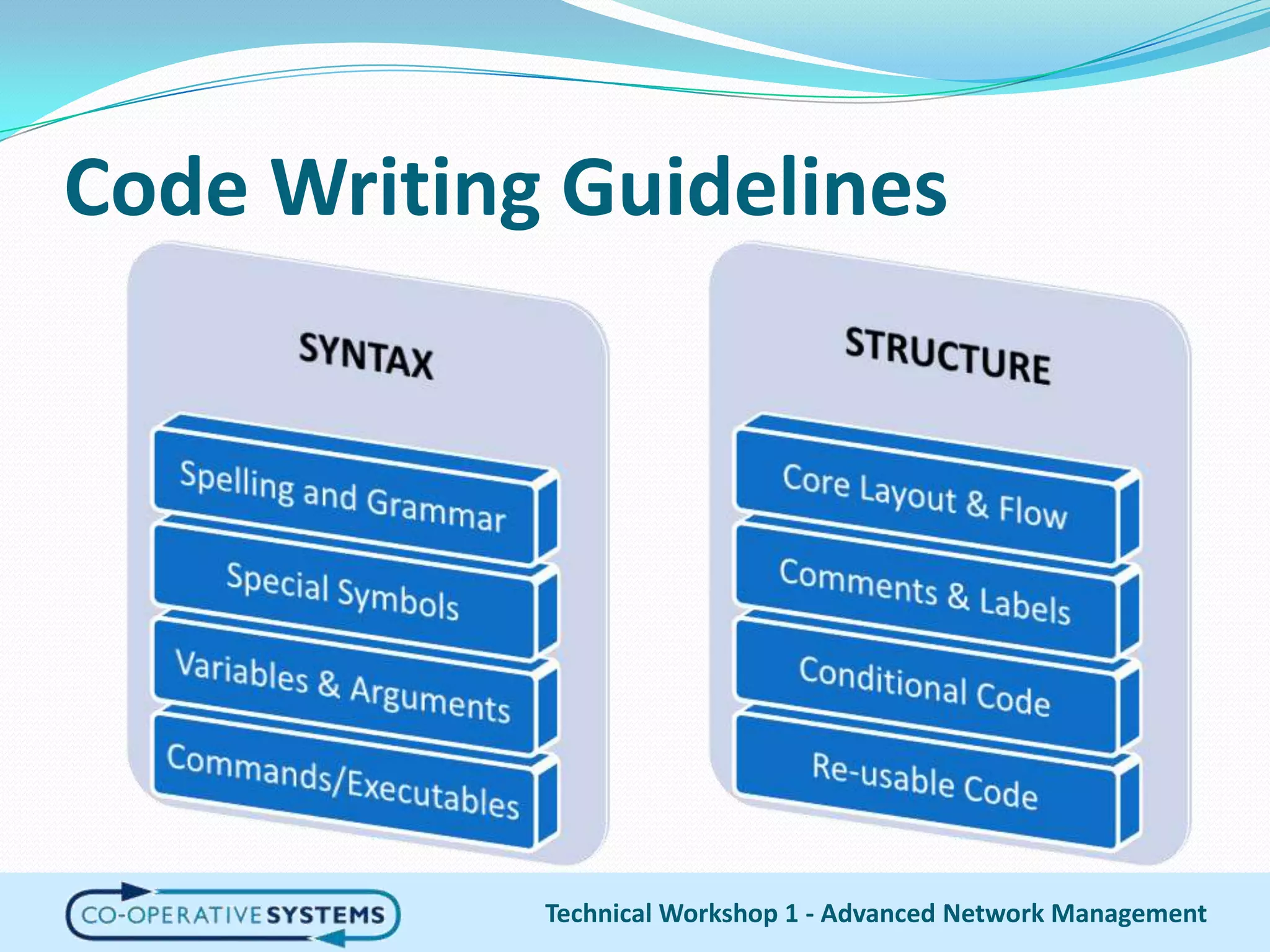 Code Writing Guidelines

SYNTAX

Spelling and Grammar

Special Symbols

Variables & Arguments

Commands/Executables

STRUCTURE

Core Layout & Flow

Comments & Labels

Conditional Code

Re-usable Code

CO-OPERATIVE SYSTEMS

Technical Workshop 1 - Advanced Network Management